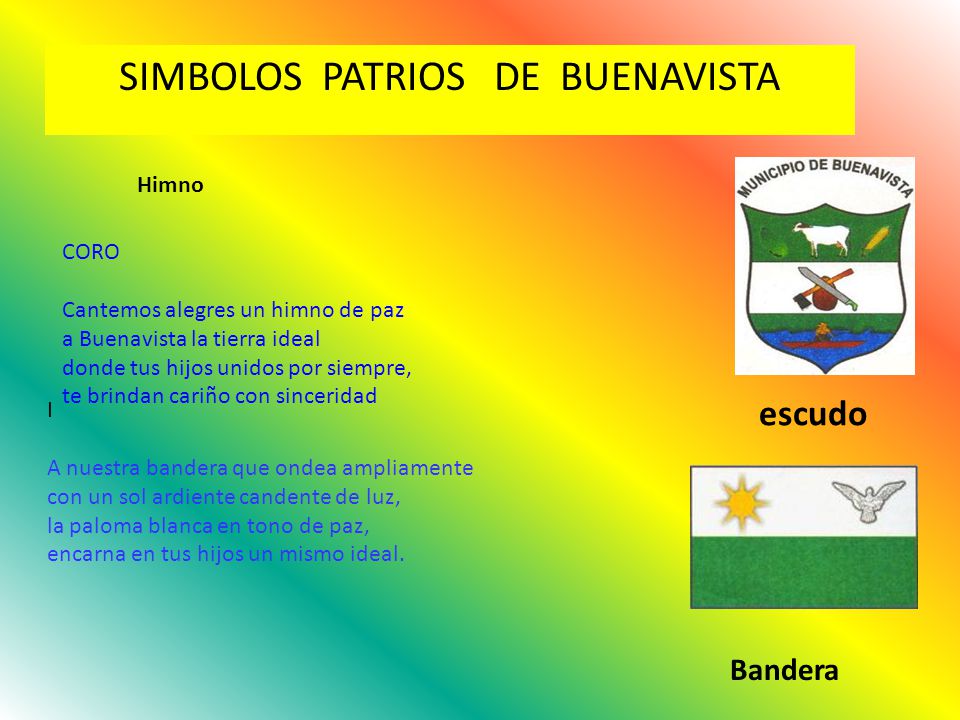 SIMBOLOS PATRIOS DE BUENAVISTA

Himno

CORO

Cantemos alegres un himno de paz
a Buenavista la tierra ideal
donde tus hijos unidos por siempre,
te brindan cariño con sinceridad

I

A nuestra bandera que ondea ampliamente
con un sol ardiente candente de luz,
la paloma blanca en tono de paz,
encarna en tus hijos un mismo ideal.

MUNICIPIO DE BUENAVISTA

escudo

Bandera